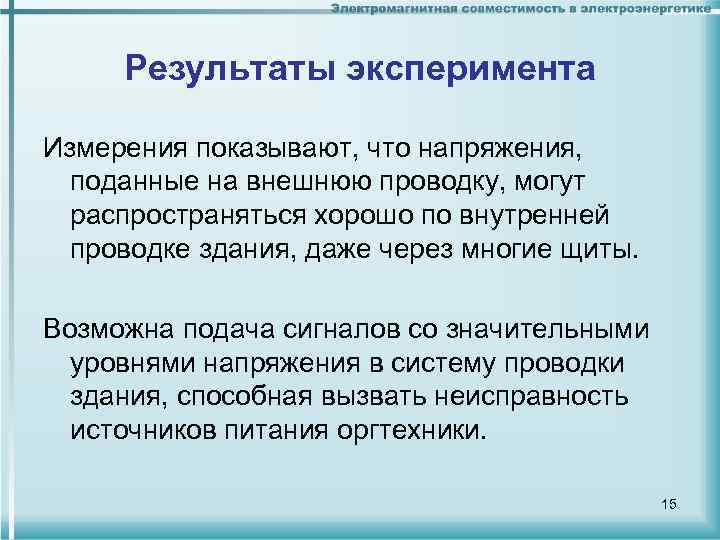 Электромагнитная совместимость в электроэнергетике

Результаты эксперимента

Измерения показывают, что напряжения, поданные на внешнюю проводку, могут распространяться хорошо по внутренней проводке здания, даже через многие щиты.

Возможна подача сигналов со значительными уровнями напряжения в систему проводки здания, способная вызвать неисправность источников питания оргтехники.

15